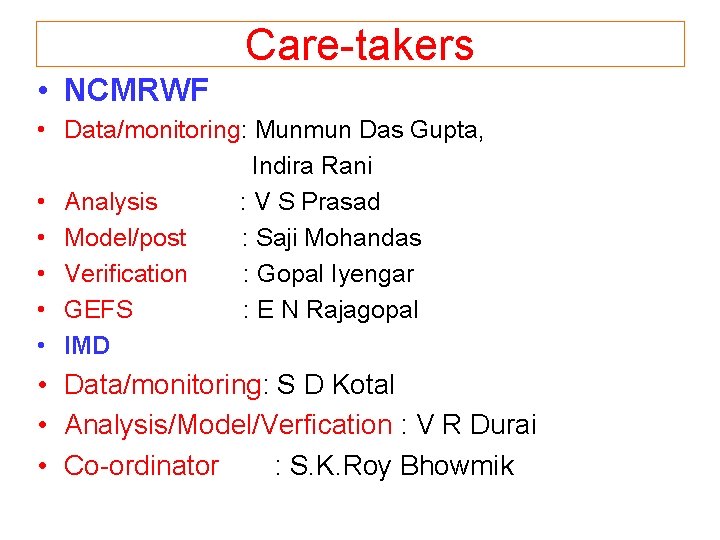 Care-takers

• NCMRWF
• Data/monitoring: Munmun Das Gupta, Indira Rani
• Analysis : V S Prasad
• Model/post : Saji Mohandas
• Verification : Gopal Iyengar
• GEFS : E N Rajagopal
• IMD
• Data/monitoring: S D Kotal
• Analysis/Model/Verfication : V R Durai
• Co-ordinator : S.K.Roy Bhowmik